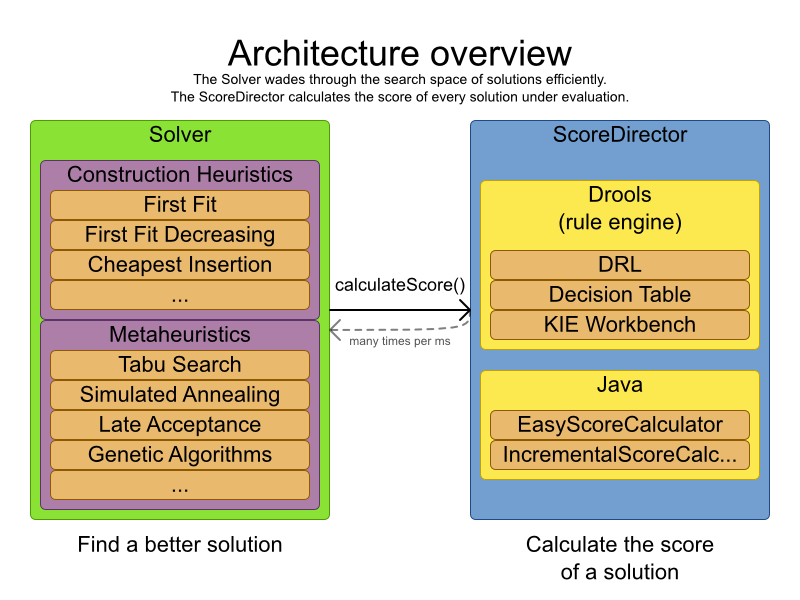 Architecture overview
The Solver wades through the search space of solutions efficiently.
The ScoreDirector calculates the score of every solution under evaluation.

Solver

Construction Heuristics
First Fit
First Fit Decreasing
Cheapest Insertion
...

Metaheuristics
Tabu Search
Simulated Annealing
Late Acceptance
Genetic Algorithms
...

Find a better solution

calculateScore()
many times per ms

ScoreDirector

Drools
(rule engine)
DRL
Decision Table
KIE Workbench

Java
EasyScoreCalculator
IncrementalScoreCalc...

Calculate the score of a solution